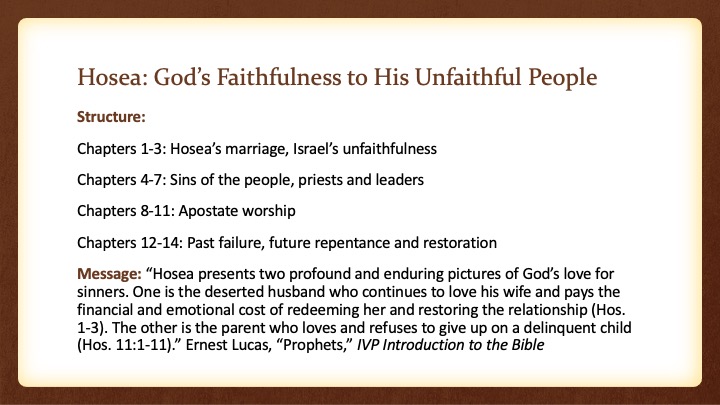 Hosea: God’s Faithfulness to His Unfaithful People

Structure:

Chapters 1-3: Hosea’s marriage, Israel’s unfaithfulness

Chapters 4-7: Sins of the people, priests and leaders

Chapters 8-11: Apostate worship

Chapters 12-14: Past failure, future repentance and restoration

Message: “Hosea presents two profound and enduring pictures of God’s love for sinners. One is the deserted husband who continues to love his wife and pays the financial and emotional cost of redeeming her and restoring the relationship (Hos. 1-3). The other is the parent who loves and refuses to give up on a delinquent child (Hos. 11:1-11).” Ernest Lucas, “Prophets,” IVP Introduction to the Bible